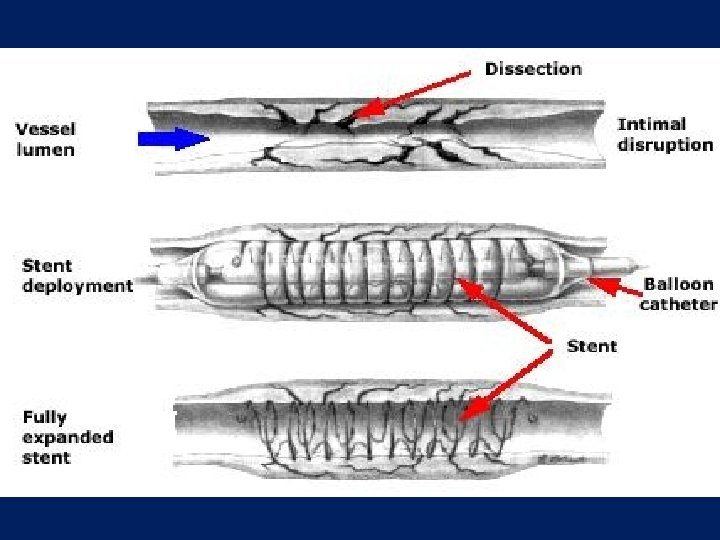 Dissection

Vessel lumen

Intimal disruption

Stent deployment

Balloon catheter

Stent

Fully expanded stent